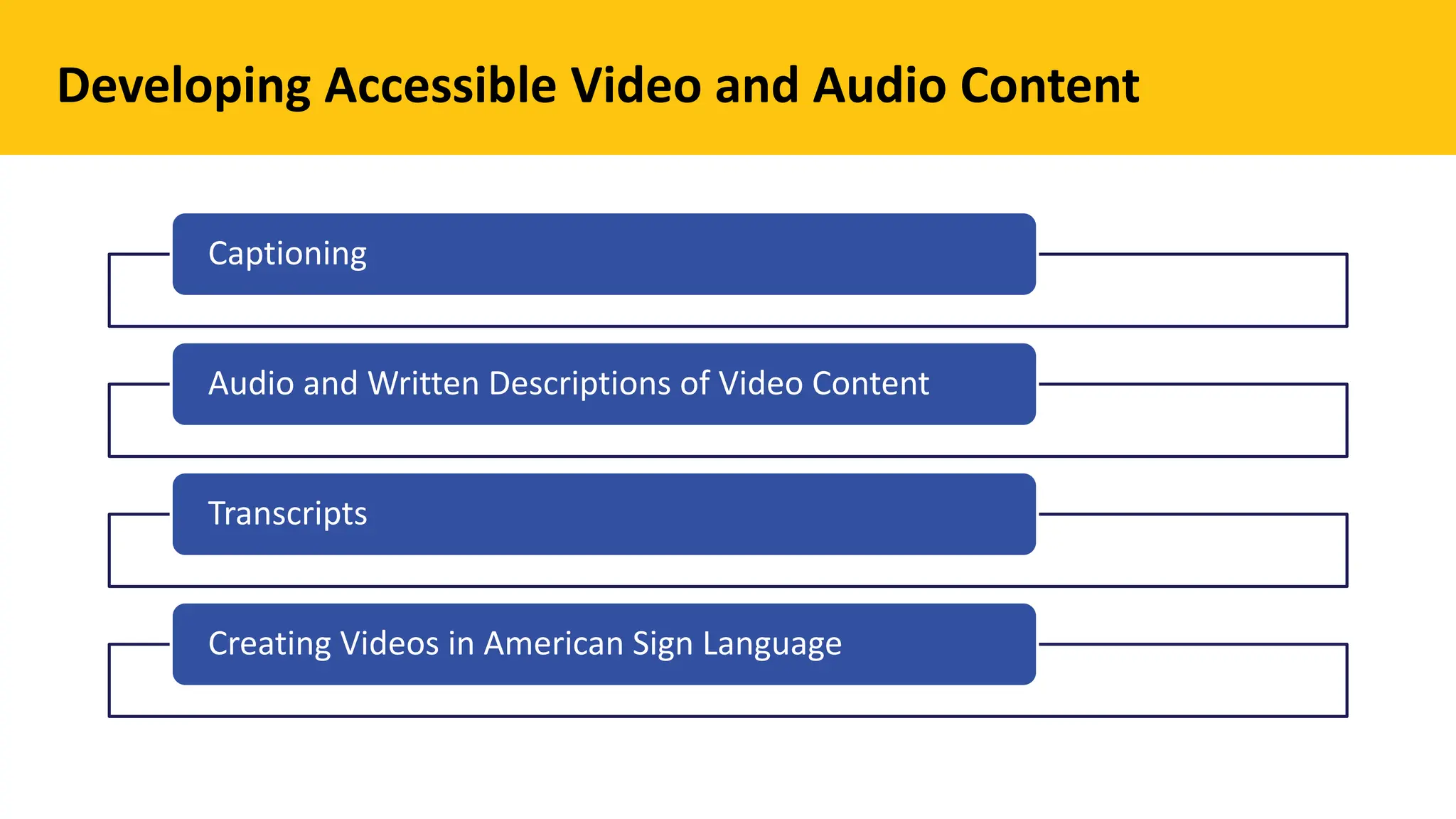 Developing Accessible Video and Audio Content

Captioning

Audio and Written Descriptions of Video Content

Transcripts

Creating Videos in American Sign Language